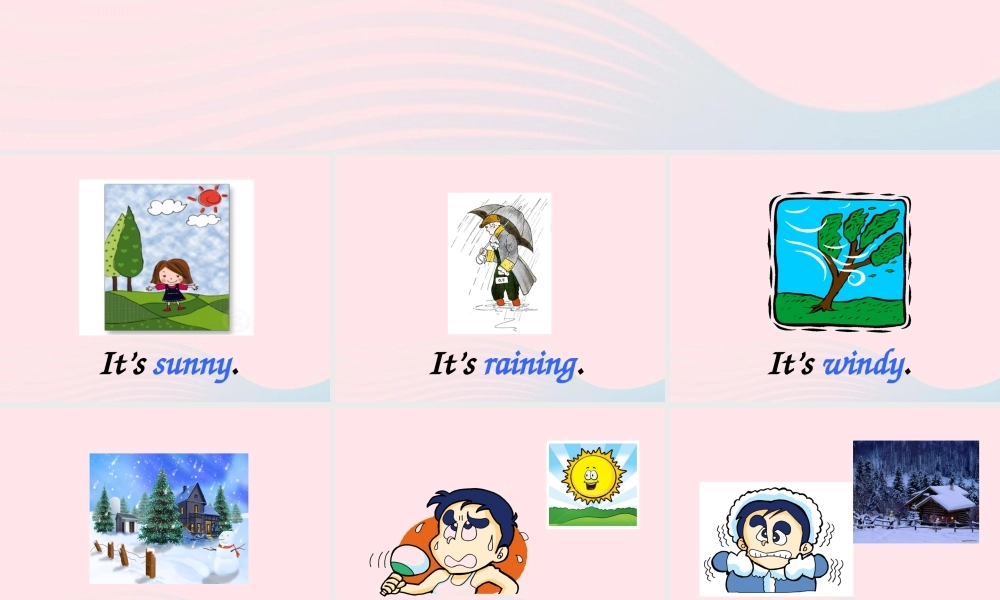 It's sunny.

It's raining.

It's windy.